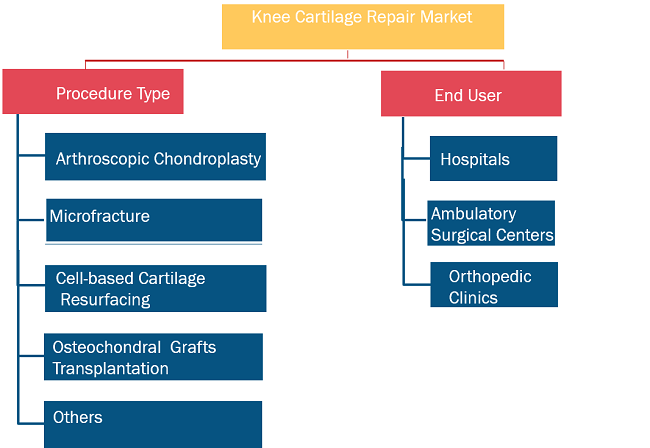 Knee Cartilage Repair Market

Procedure Type

Arthroscopic Chondroplasty

Microfracture

Cell-based Cartilage Resurfacing

Osteochondral Grafts Transplantation

Others

End User

Hospitals

Ambulatory Surgical Centers

Orthopedic Clinics